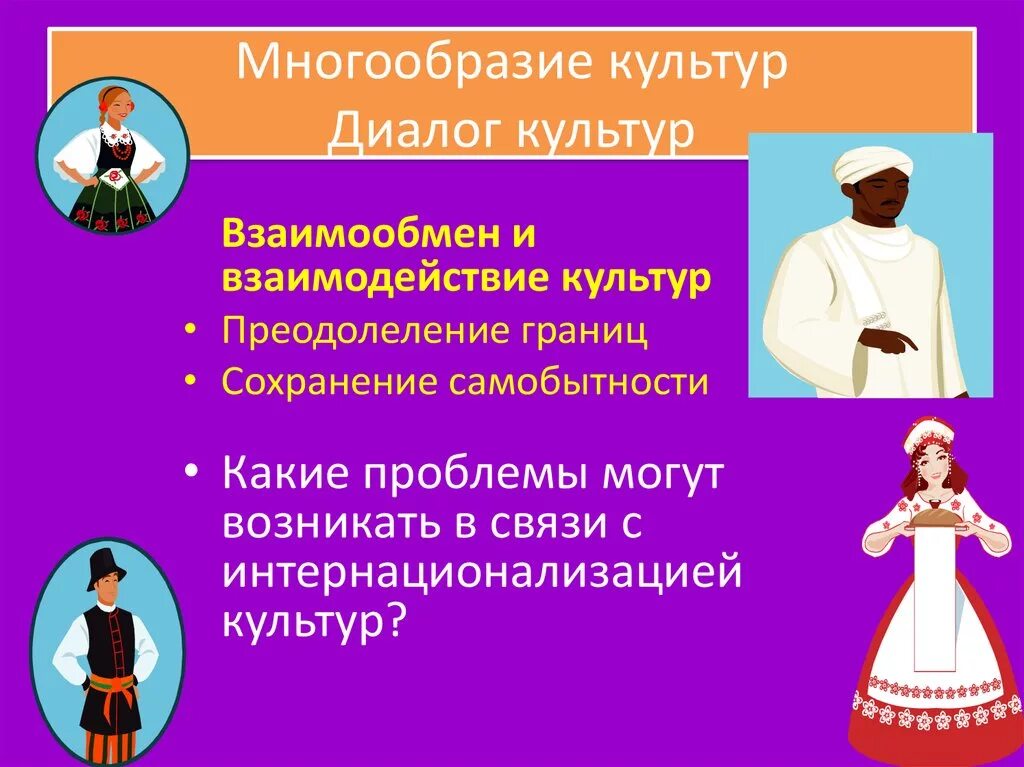 Многообразие культур
Диалог культур

Взаимообмен и взаимодействие культур

• Преодоление границ
• Сохранение самобытности

• Какие проблемы могут возникать в связи с интернационализацией культур?